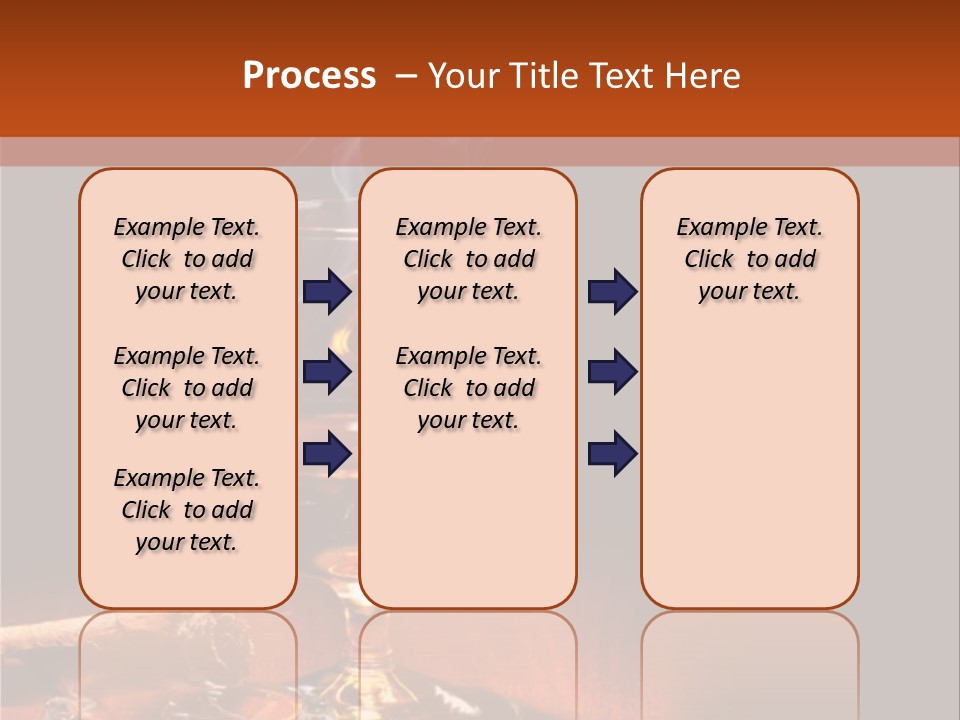 Process – Your Title Text Here

Example Text. Click to add your text.

Example Text. Click to add your text.

Example Text. Click to add your text.

Example Text. Click to add your text.

Example Text. Click to add your text.

Example Text. Click to add your text.